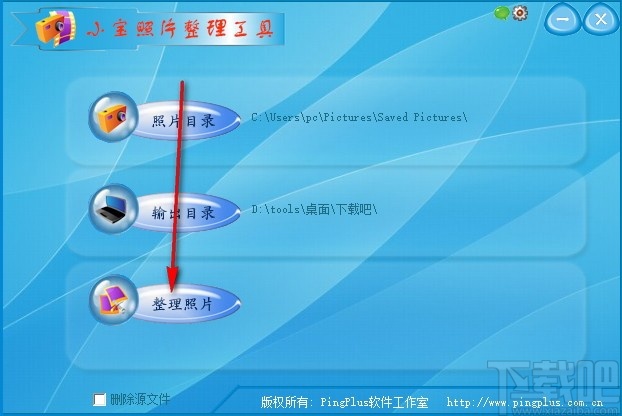 小宝照片整理工具

照片目录 C:\Users\pc\Pictures\Saved Pictures\

输出目录 D:\tools\桌面\下载吧\

整理照片

删除源文件

版权所有: PingPlus软件工作室 http://www.pingplus.com.cn

下载吧
www.xiazaiba.com